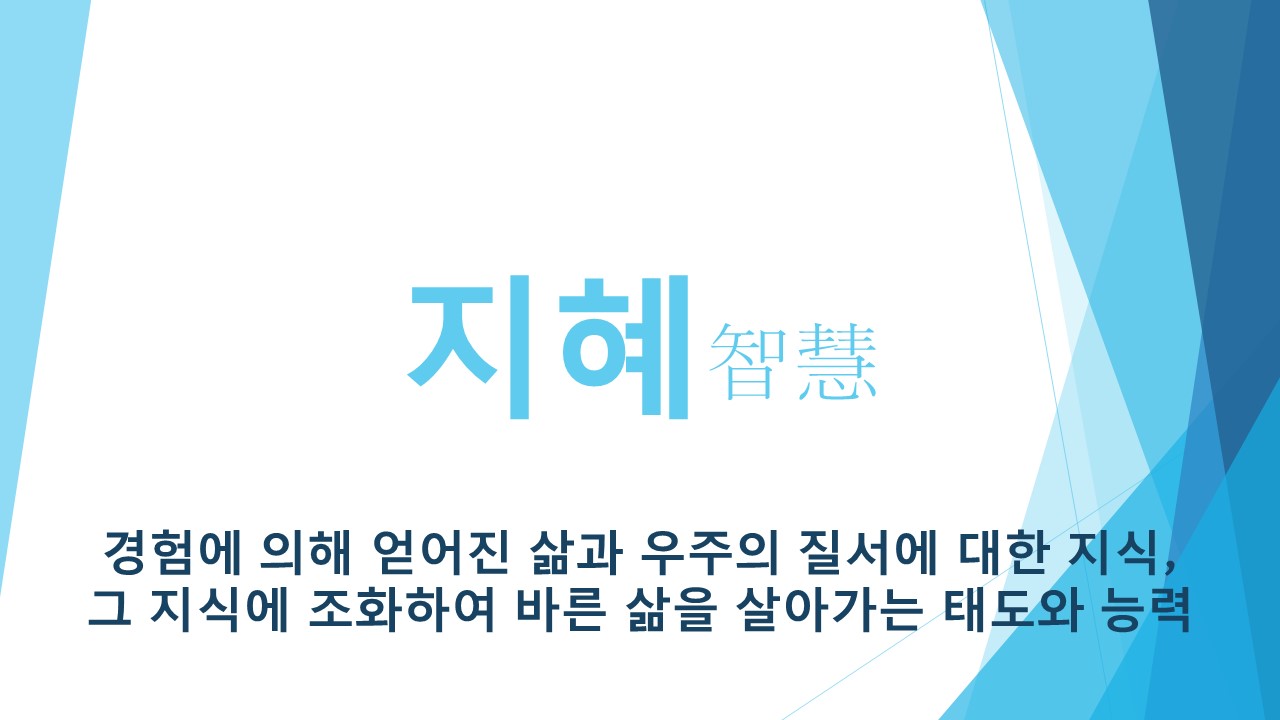 지혜 智慧

경험에 의해 얻어진 삶과 우주의 질서에 대한 지식,
그 지식에 조화하여 바른 삶을 살아가는 태도와 능력